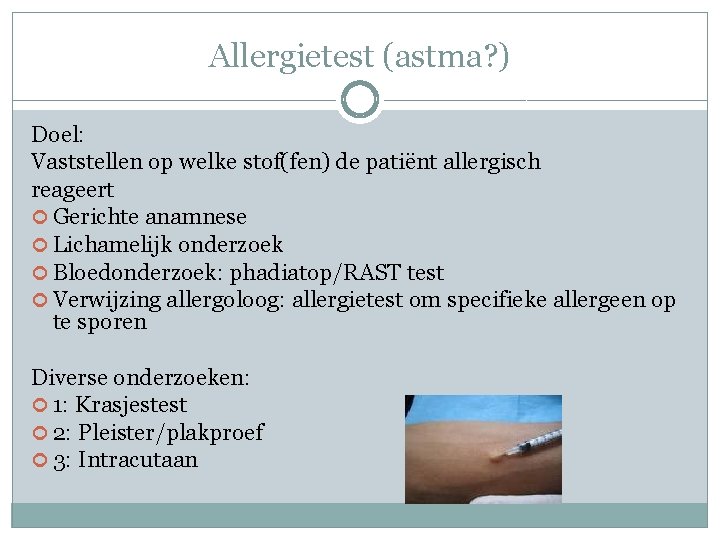 Allergietest (astma?)

Doel:
Vaststellen op welke stof(fen) de patiënt allergisch reageert

Gerichte anamnese
Lichamelijk onderzoek
Bloedonderzoek: phadiatop/RAST test
Verwijzing allergoloog: allergietest om specifieke allergeen op te sporen

Diverse onderzoeken:
1: Krasjestest
2: Pleister/plakproef
3: Intracutaan